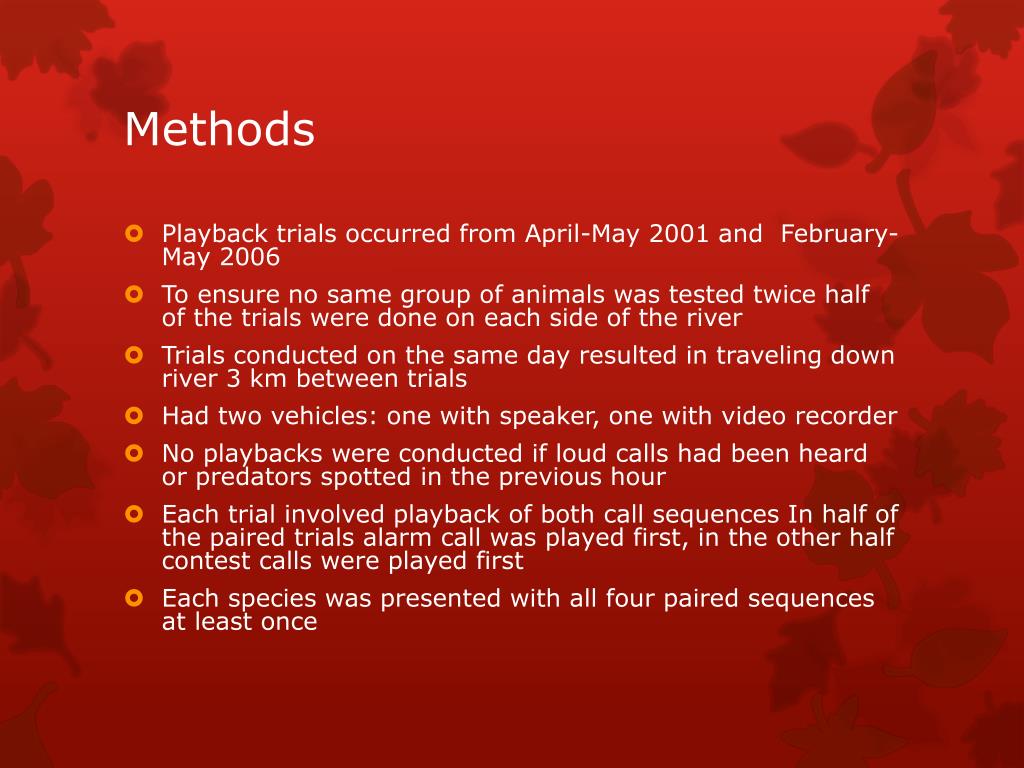 Methods

Playback trials occurred from April-May 2001 and February-May 2006

To ensure no same group of animals was tested twice half of the trials were done on each side of the river

Trials conducted on the same day resulted in traveling down river 3 km between trials

Had two vehicles: one with speaker, one with video recorder

No playbacks were conducted if loud calls had been heard or predators spotted in the previous hour

Each trial involved playback of both call sequences In half of the paired trials alarm call was played first, in the other half contest calls were played first

Each species was presented with all four paired sequences at least once